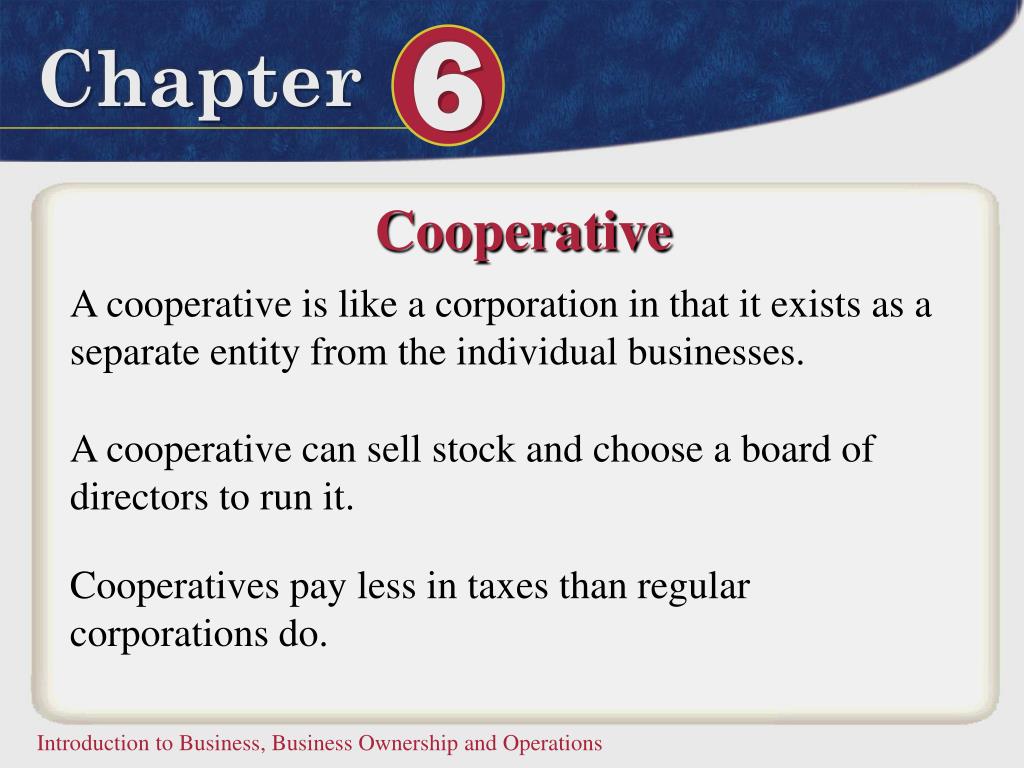 Chapter 6

Cooperative

A cooperative is like a corporation in that it exists as a separate entity from the individual businesses.

A cooperative can sell stock and choose a board of directors to run it.

Cooperatives pay less in taxes than regular corporations do.

Introduction to Business, Business Ownership and Operations